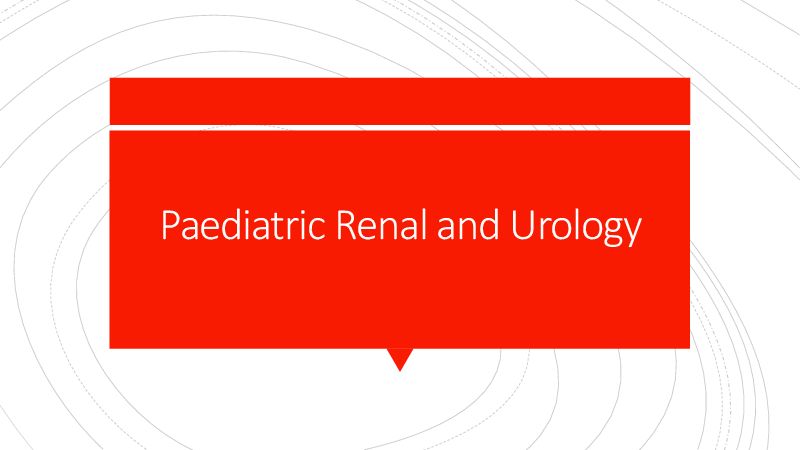 Paediatric Renal and Urology